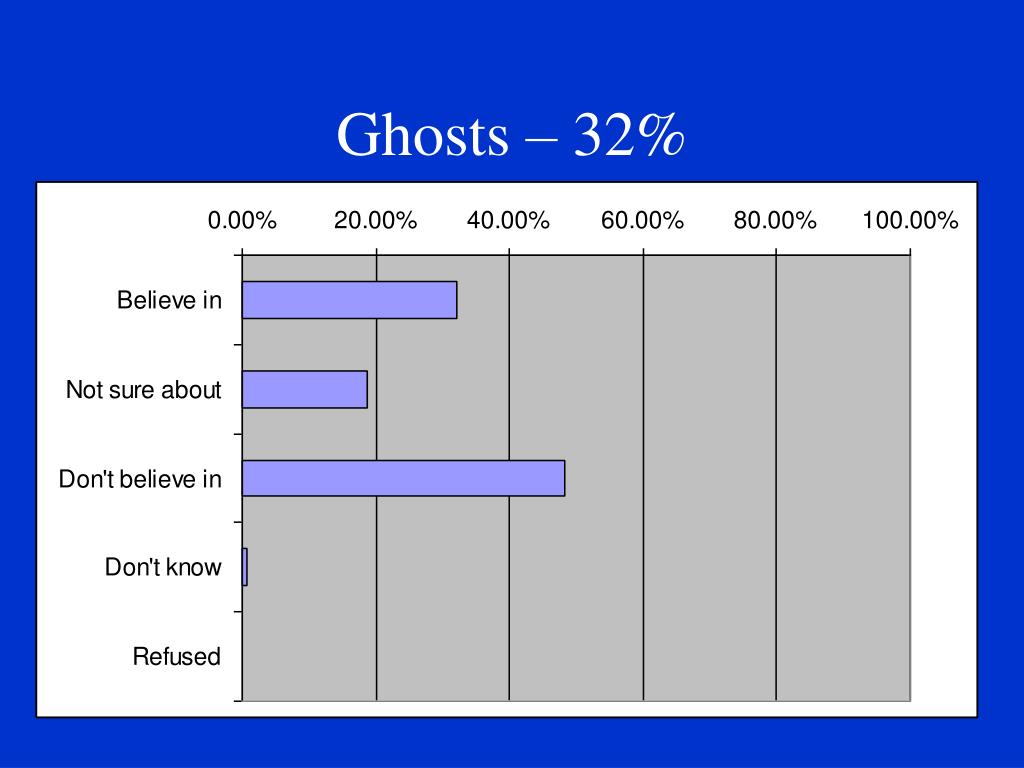 Ghosts – 32%

0.00% 20.00% 40.00% 60.00% 80.00% 100.00%

Believe in

Not sure about

Don't believe in

Don't know

Refused